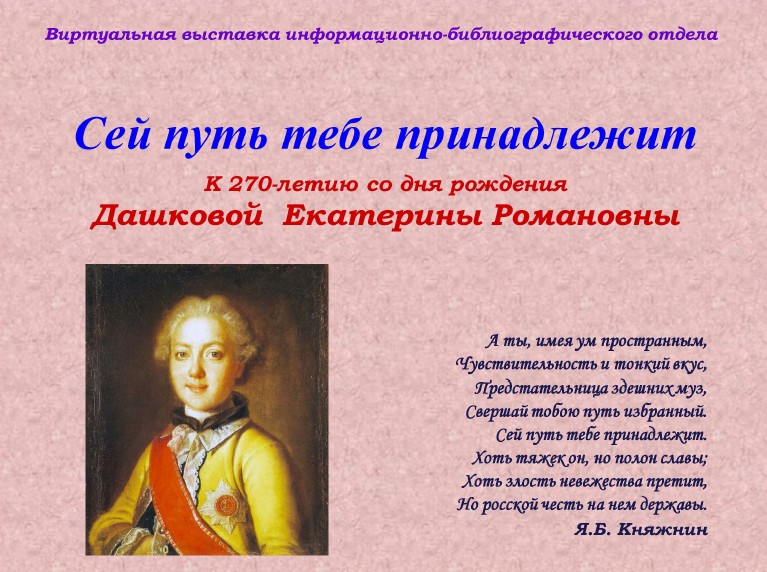 Виртуальная выставка информационно-библиографического отдела

Сей путь тебе принадлежит

К 270-летию со дня рождения
Дашковой Екатерины Романовны

А ты, имея ум пространным,
Чувствительность и тонкий вкус,
Предстательница здешних муз,
Свершай тобою путь избранный.
Сей путь тебе принадлежит.
Хоть тяжек он, но полон славы;
Хоть злость невежества претит,
Но росской честь на нем державы.

Я.Б. Княжнин